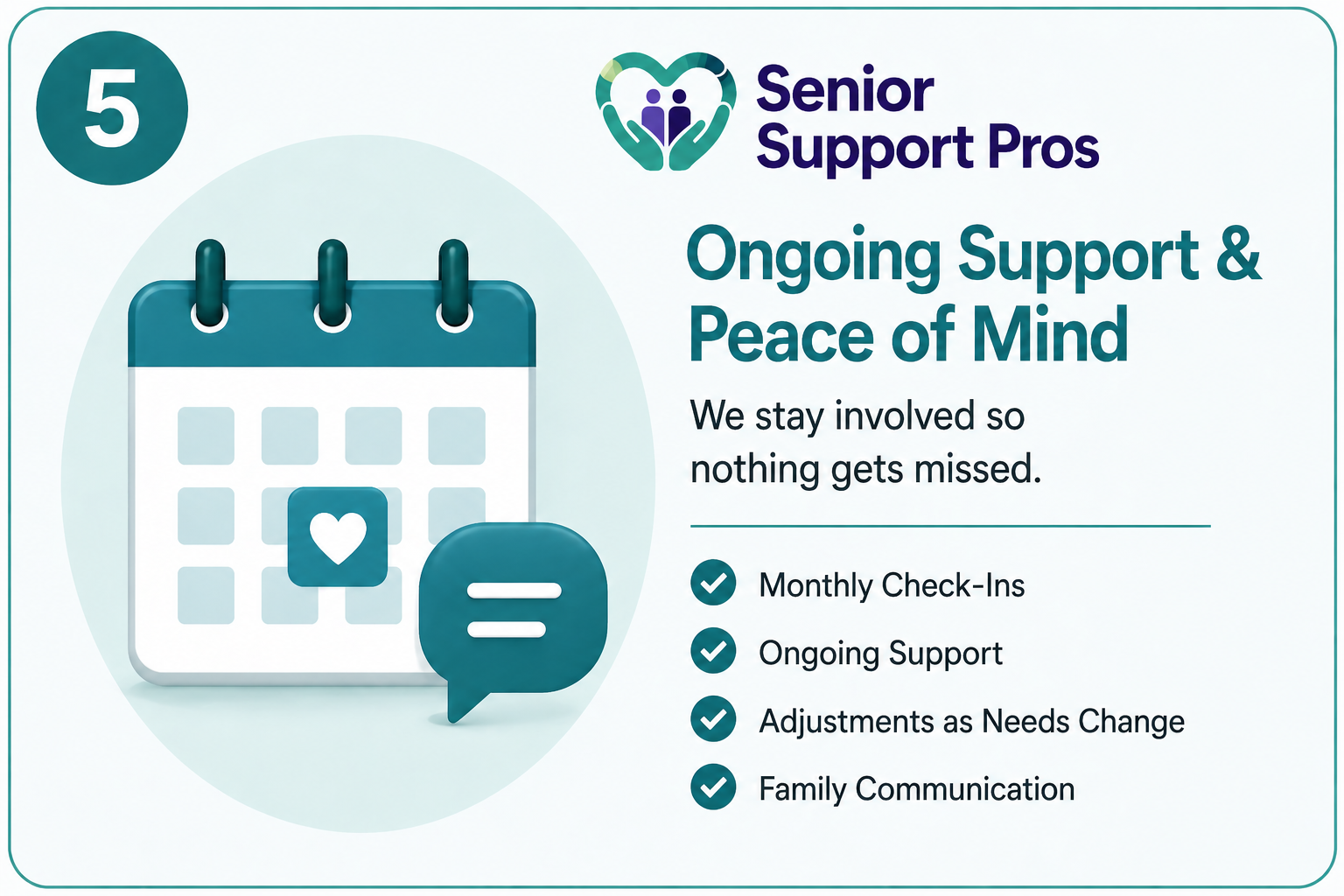 5

Senior Support Pros

Ongoing Support & Peace of Mind

We stay involved so nothing gets missed.

Monthly Check-Ins

Ongoing Support

Adjustments as Needs Change

Family Communication